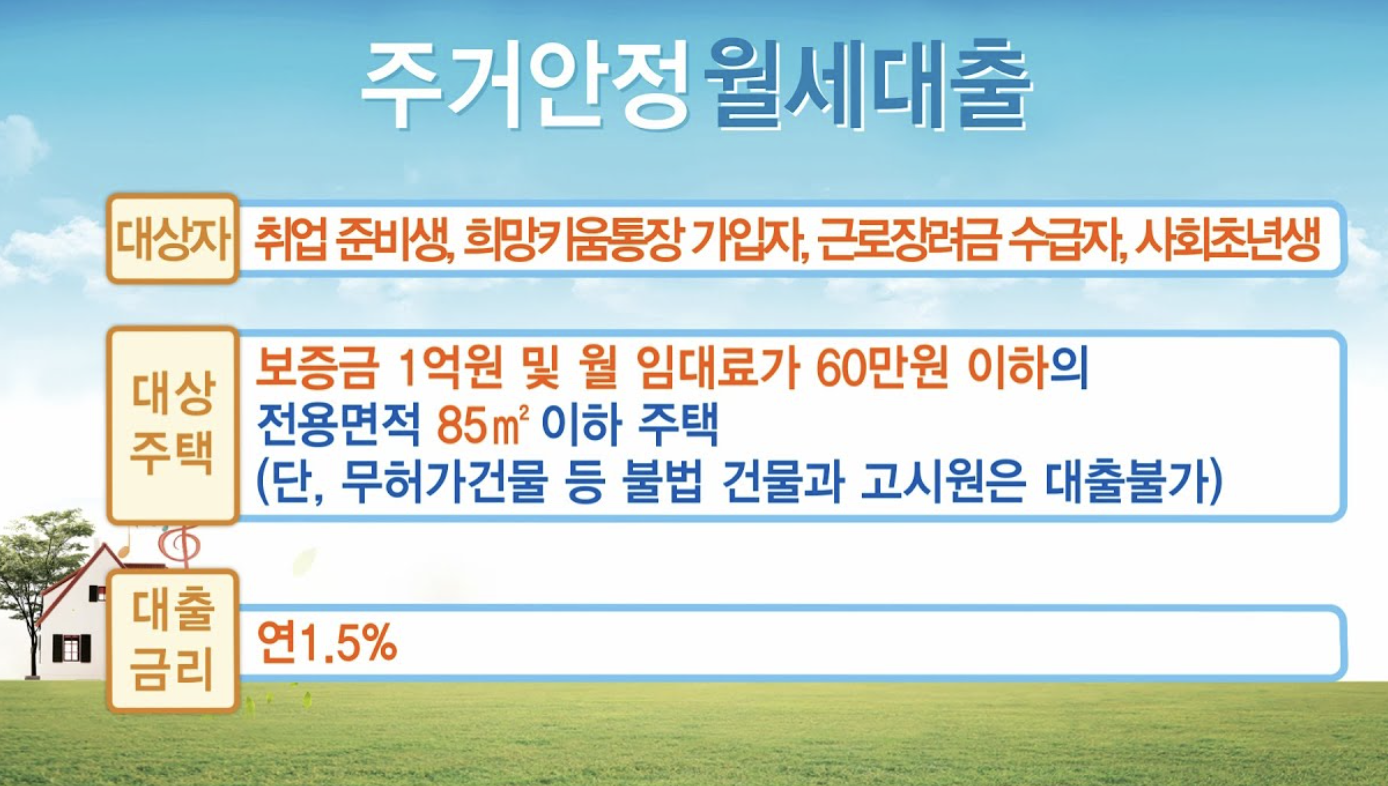 주거안정 월세대출

대상자

취업 준비생, 희망키움통장 가입자, 근로장려금 수급자, 사회초년생

대상 주택

보증금 1억원 및 월 임대료가 60만원 이하의 전용면적 85㎡ 이하 주택
(단, 무허가건물 등 불법 건물과 고시원은 대출불가)

대출 금리

연1.5%